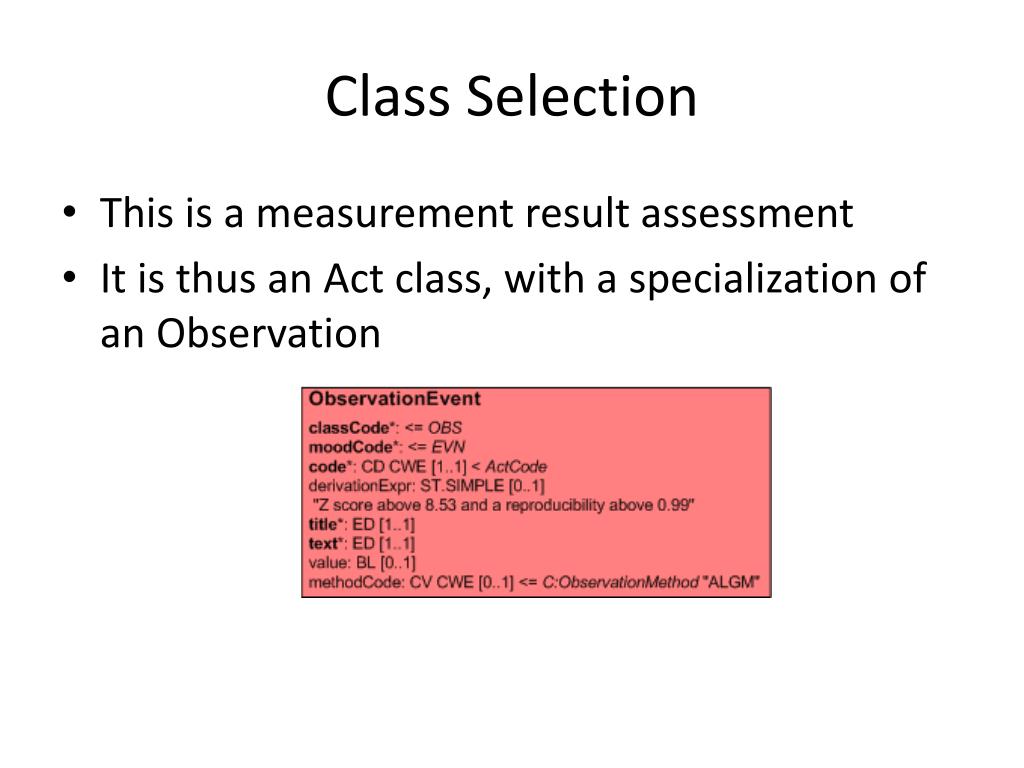 Class Selection

• This is a measurement result assessment
• It is thus an Act class, with a specialization of an Observation

ObservationEvent
classCode*: <= OBS
moodCode*: <= EVN
code*: CD CWE [1..1] < ActCode
derivationExpr: ST.SIMPLE [0..1]
"Z score above 8.53 and a reproducibility above 0.99"
title*: ED [1..1]
text*: ED [1..1]
value: BL [0..1]
methodCode: CV CWE [0..1] <= C:ObservationMethod "ALGM"